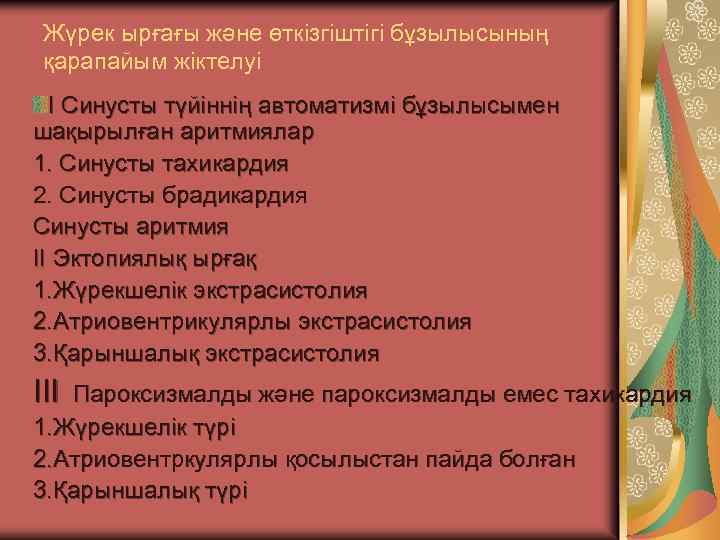 Жүрек ырғағы және өткізгіштігі бұзылысының қарапайым жіктелуі

I Синусты түйіннің автоматизмі бұзылысымен шақырылған аритмиялар

1. Синусты тахикардия

2. Синусты брадикардия

Синусты аритмия

II Эктопиялық ырғақ

1.Жүрекшелік экстрасистолия

2.Атриовентрикулярлы экстрасистолия

3.Қарыншалық экстрасистолия

III Пароксизмалды және пароксизмалды емес тахикардия

1.Жүрекшелік түрі

2.Атриовентркулярлы қосылыстан пайда болған

3.Қарыншалық түрі